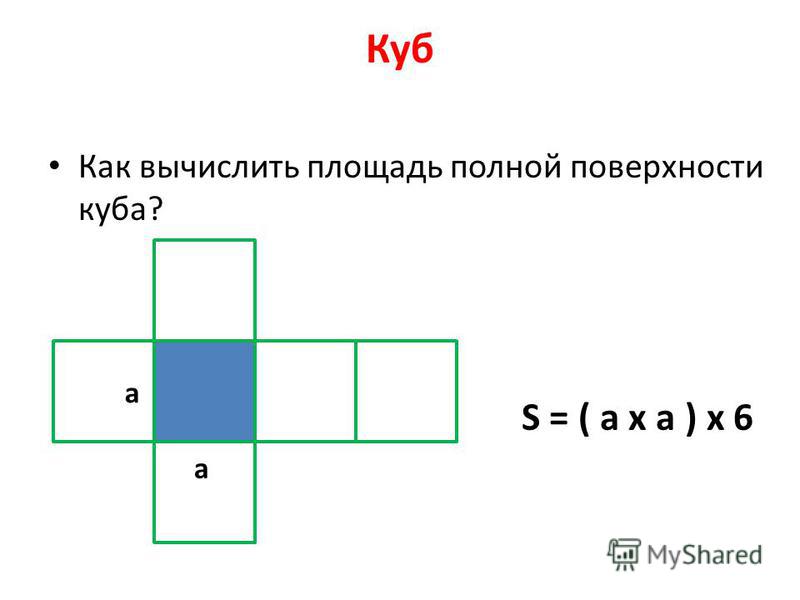 Куб

• Как вычислить площадь полной поверхности куба?

a

a

S = ( a x a ) x 6

MyShared